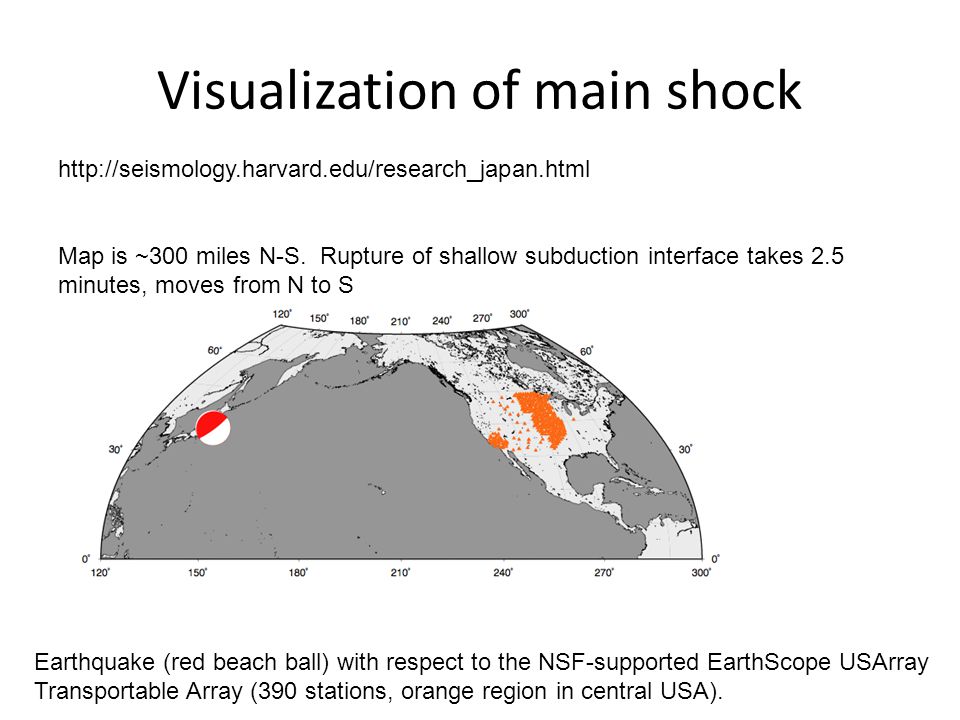 Visualization of main shock

http://seismology.harvard.edu/research_japan.html

Map is ~300 miles N-S. Rupture of shallow subduction interface takes 2.5 minutes, moves from N to S

120° 150° 180° 210° 240° 270° 300°

60° 60°

30° 30°

0° 0°

120° 150° 180° 210° 240° 270° 300°

Earthquake (red beach ball) with respect to the NSF-supported EarthScope USArray Transportable Array (390 stations, orange region in central USA).